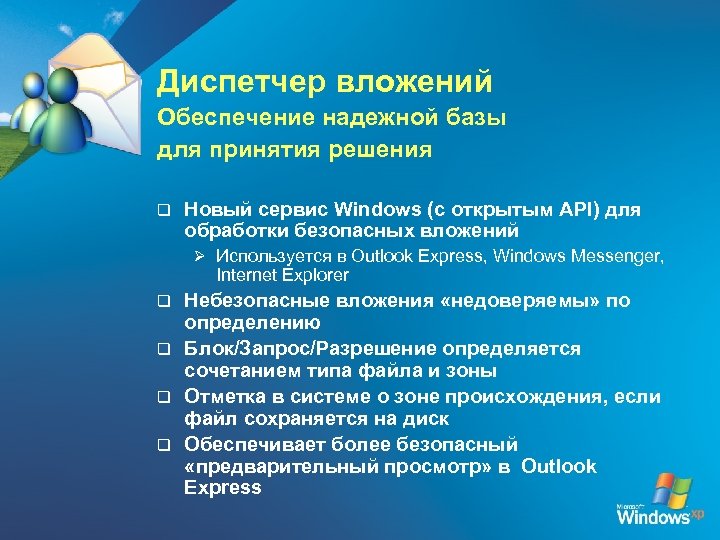 Диспетчер вложений
Обеспечение надежной базы для принятия решения

❑ Новый сервис Windows (с открытым API) для обработки безопасных вложений
➢ Используется в Outlook Express, Windows Messenger, Internet Explorer
❑ Небезопасные вложения «недоверяемы» по определению
❑ Блок/Запрос/Разрешение определяется сочетанием типа файла и зоны
❑ Отметка в системе о зоне происхождения, если файл сохраняется на диск
❑ Обеспечивает более безопасный «предварительный просмотр» в Outlook Express

Microsoft Windows xp